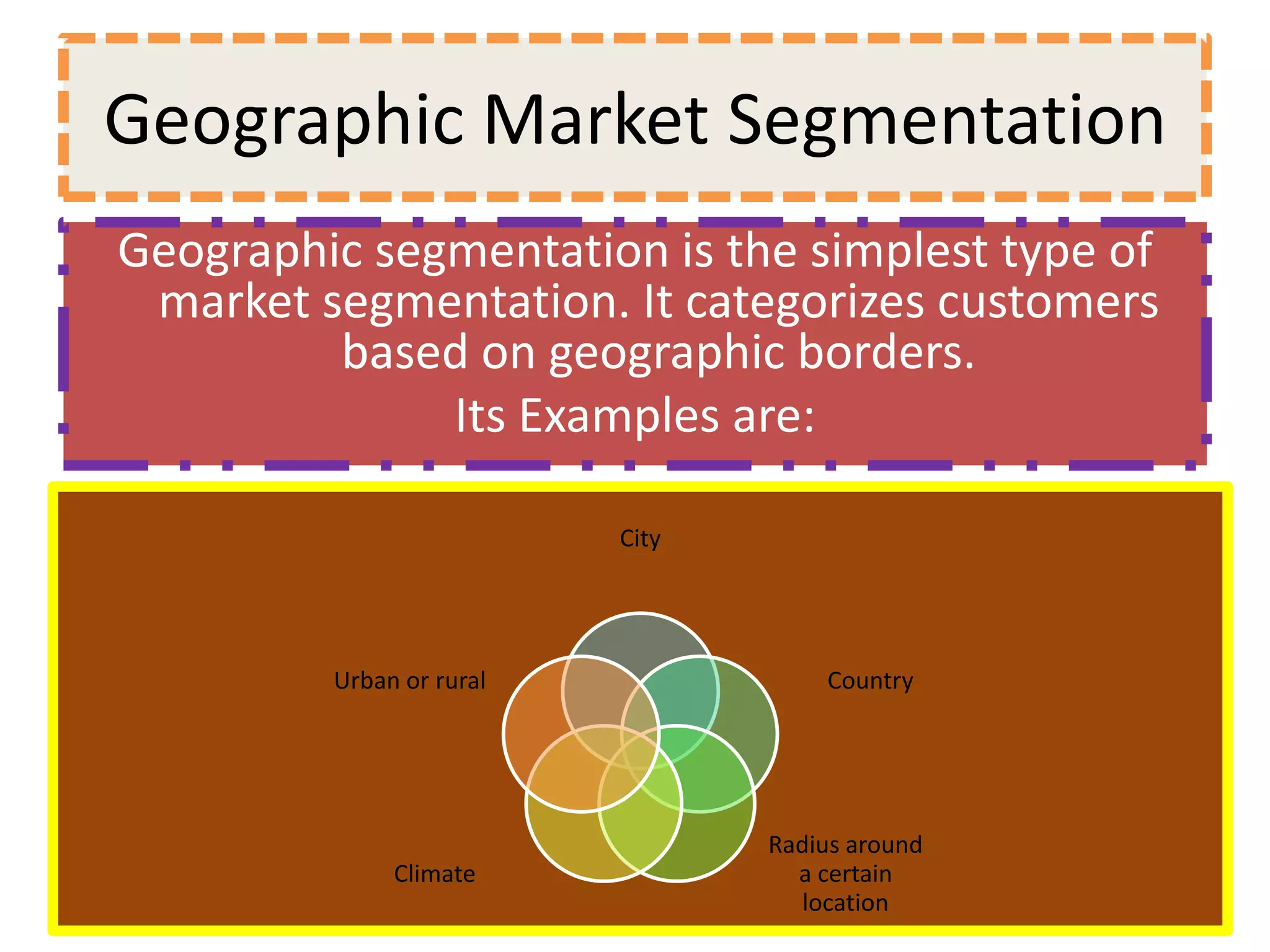 Geographic Market Segmentation

Geographic segmentation is the simplest type of market segmentation. It categorizes customers based on geographic borders.

Its Examples are:

City

Urban or rural

Country

Climate

Radius around a certain location